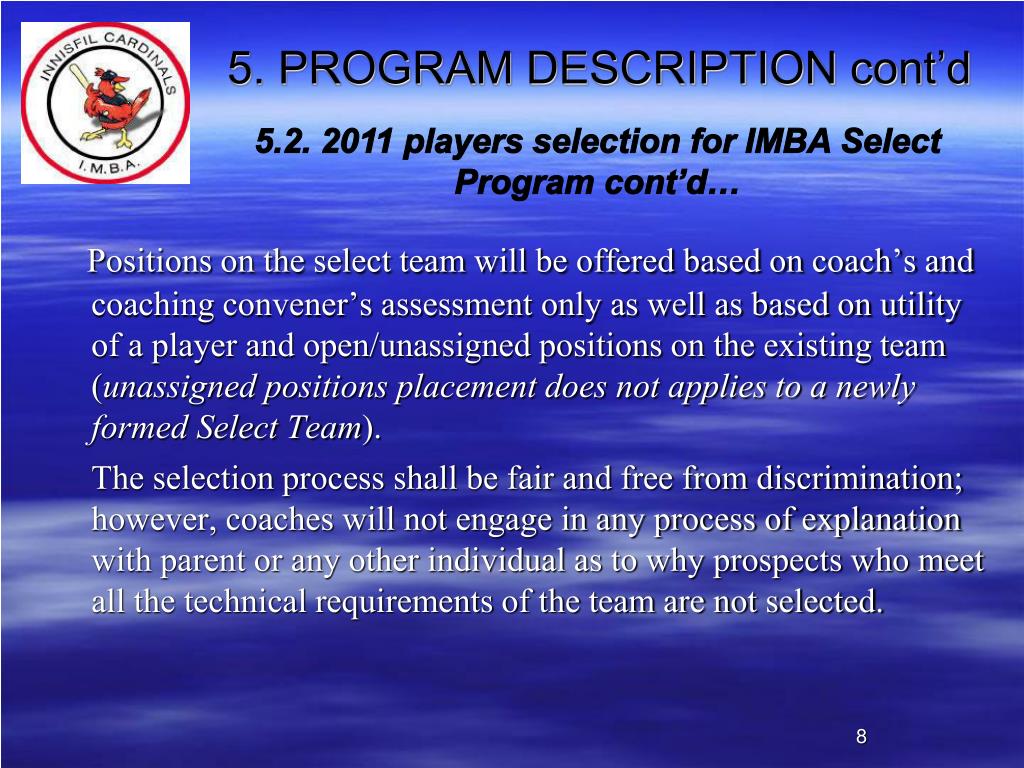 INNISFIL CARDINALS
I.M.B.A.

5. PROGRAM DESCRIPTION cont’d

5.2. 2011 players selection for IMBA Select Program cont’d…

Positions on the select team will be offered based on coach’s and coaching convener’s assessment only as well as based on utility of a player and open/unassigned positions on the existing team (unassigned positions placement does not applies to a newly formed Select Team).

The selection process shall be fair and free from discrimination; however, coaches will not engage in any process of explanation with parent or any other individual as to why prospects who meet all the technical requirements of the team are not selected.

8